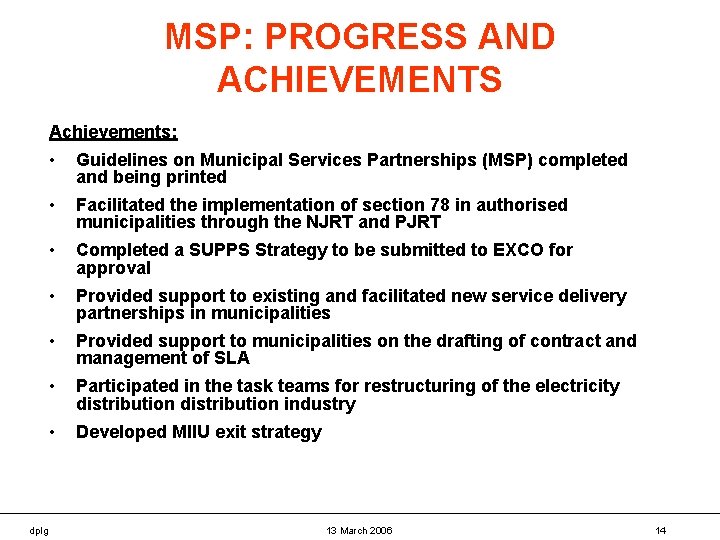 MSP: PROGRESS AND ACHIEVEMENTS

Achievements:

• Guidelines on Municipal Services Partnerships (MSP) completed and being printed

• Facilitated the implementation of section 78 in authorised municipalities through the NJRT and PJRT

• Completed a SUPPS Strategy to be submitted to EXCO for approval

• Provided support to existing and facilitated new service delivery partnerships in municipalities

• Provided support to municipalities on the drafting of contract and management of SLA

• Participated in the task teams for restructuring of the electricity distribution distribution industry

• Developed MIIU exit strategy

dplg

13 March 2006

14